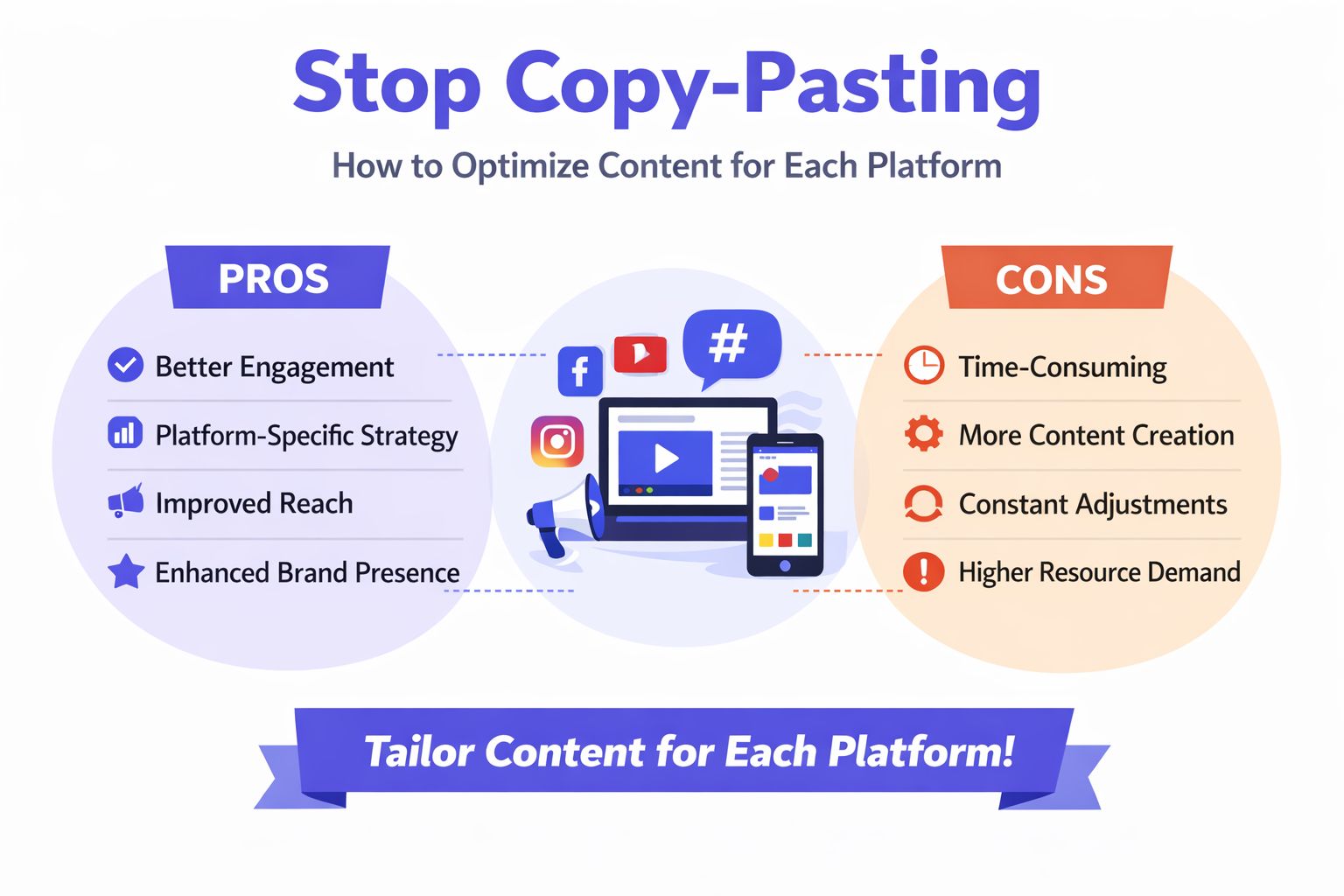 Stop Copy-Pasting

How to Optimize Content for Each Platform

PROS

Better Engagement

Platform-Specific Strategy

Improved Reach

Enhanced Brand Presence

#

CONS

Time-Consuming

More Content Creation

Constant Adjustments

Higher Resource Demand

Tailor Content for Each Platform!